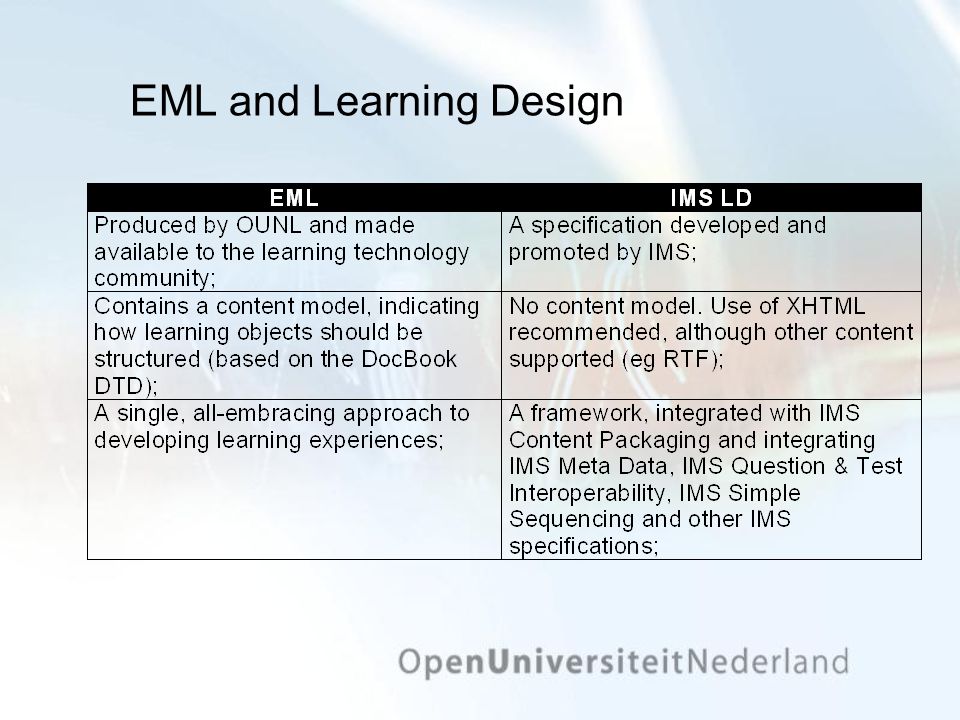 EML and Learning Design

| EML | IMS LD |
|---|---|
| Produced by OUNL and made available to the learning technology community; | A specification developed and promoted by IMS; |
| Contains a content model, indicating how learning objects should be structured (based on the DocBook DTD); | No content model. Use of XHTML recommended, although other content supported (eg RTF); |
| A single, all-embracing approach to developing learning experiences; | A framework, integrated with IMS Content Packaging and integrating IMS Meta Data, IMS Question & Test Interoperability, IMS Simple Sequencing and other IMS specifications; |

OpenUniversiteitNederland